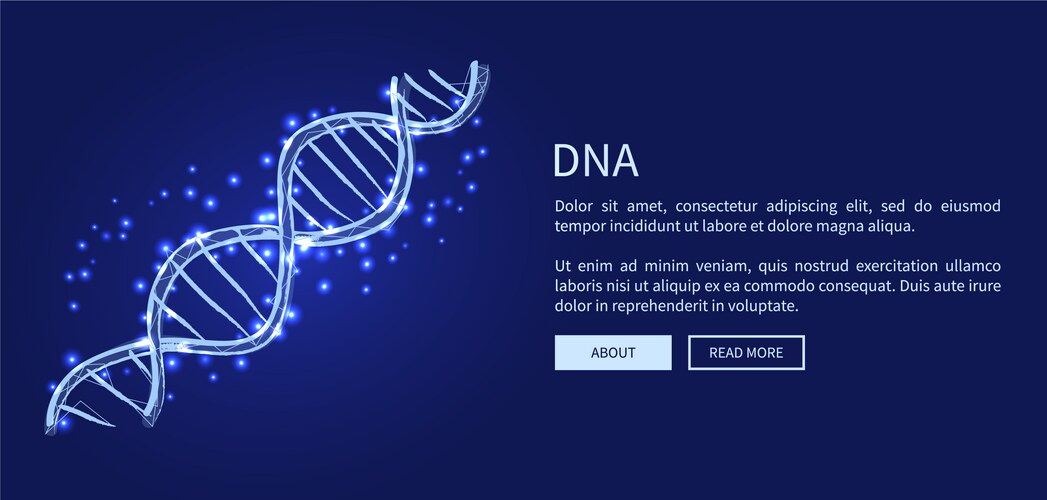 DNA

Dolor sit amet, consectetur adipiscing elit, sed do eiusmod tempor incididunt ut labore et dolore magna aliqua.

Ut enim ad minim veniam, quis nostrud exercitation ullamco laboris nisi ut aliquip ex ea commodo consequat. Duis aute irure dolor in reprehenderit in voluptate.

ABOUT

READ MORE